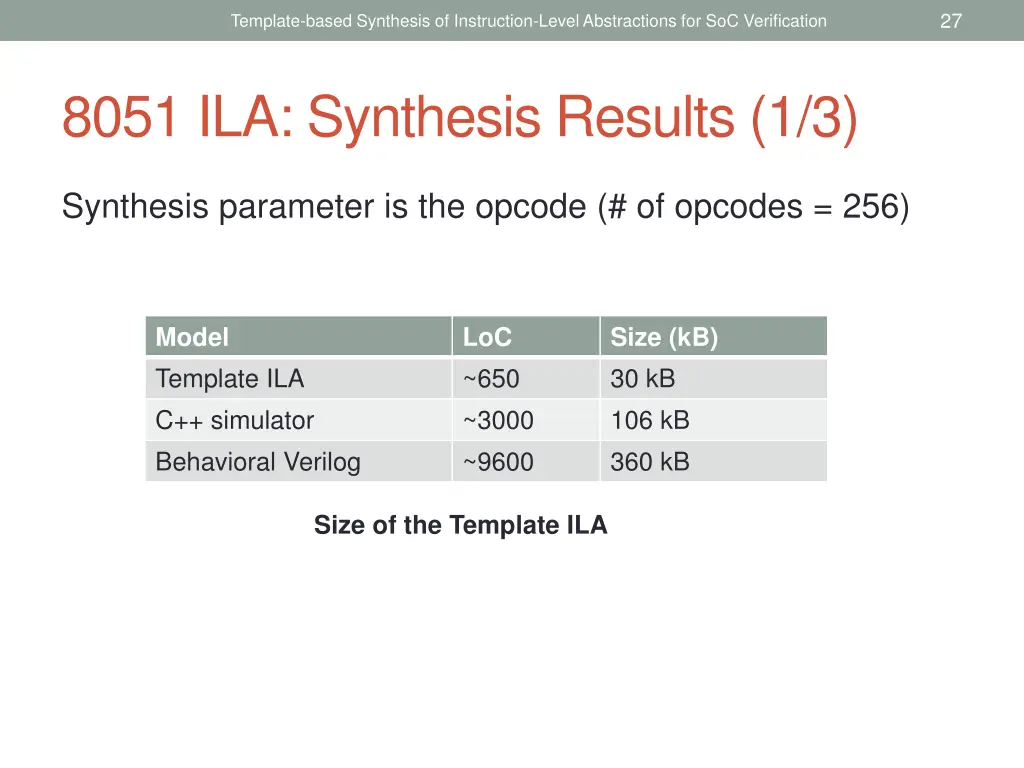 Template-based Synthesis of Instruction-Level Abstractions for SoC Verification

27

8051 ILA: Synthesis Results (1/3)

Synthesis parameter is the opcode (# of opcodes = 256)

| Model | LoC | Size (kB) |
|---|---|---|
| Template ILA | ~650 | 30 kB |
| C++ simulator | ~3000 | 106 kB |
| Behavioral Verilog | ~9600 | 360 kB |

Size of the Template ILA